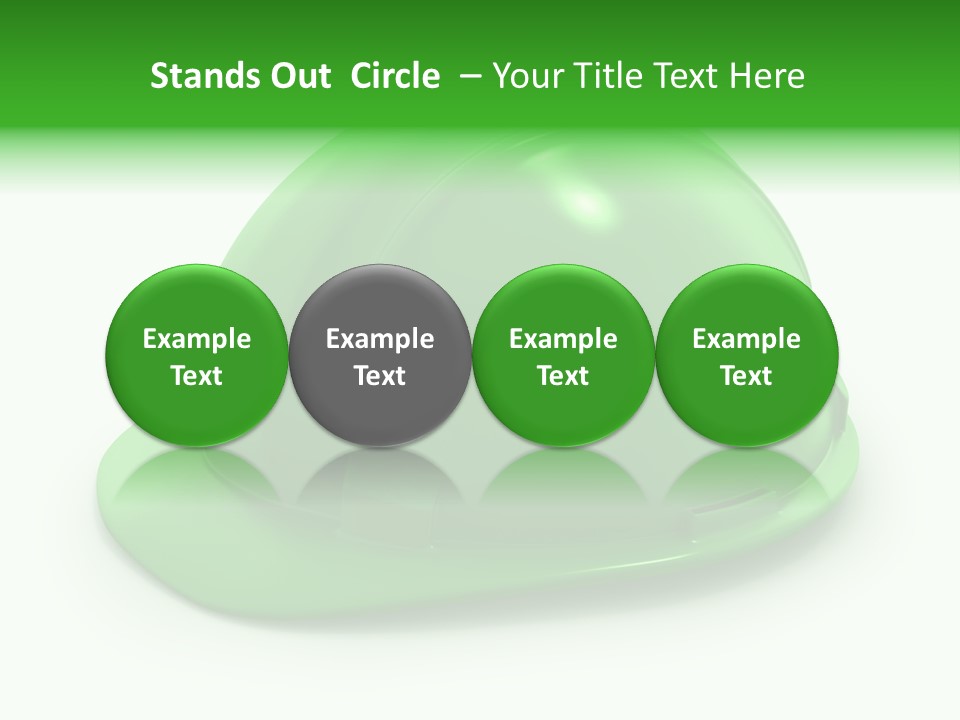 Stands Out Circle – Your Title Text Here

Example Text

Example Text

Example Text

Example Text